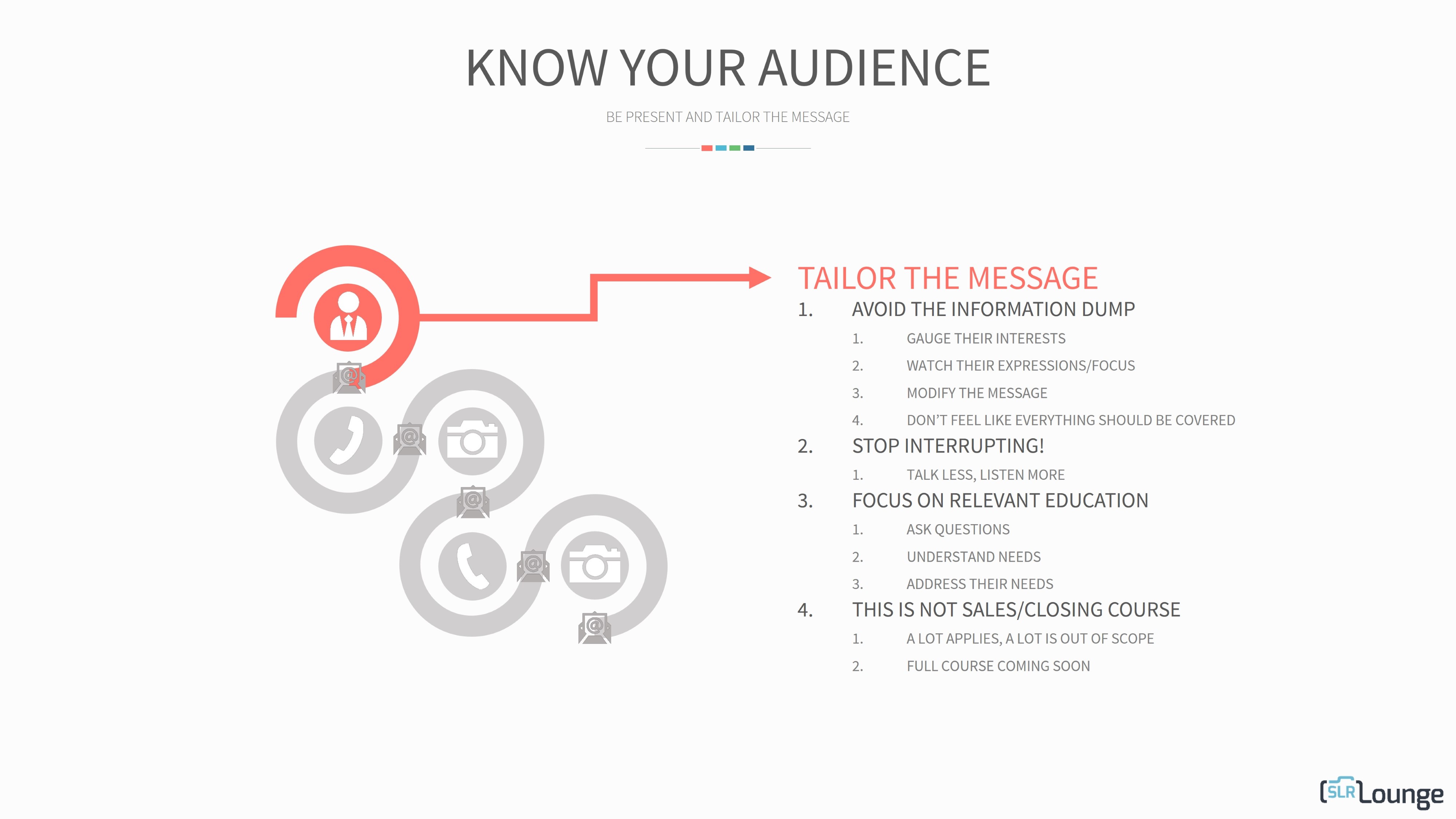 KNOW YOUR AUDIENCE

BE PRESENT AND TAILOR THE MESSAGE

TAILOR THE MESSAGE

1. AVOID THE INFORMATION DUMP
1. GAUGE THEIR INTERESTS
2. WATCH THEIR EXPRESSIONS/FOCUS
3. MODIFY THE MESSAGE
4. DON'T FEEL LIKE EVERYTHING SHOULD BE COVERED
2. STOP INTERRUPTING!
1. TALK LESS, LISTEN MORE
3. FOCUS ON RELEVANT EDUCATION
1. ASK QUESTIONS
2. UNDERSTAND NEEDS
3. ADDRESS THEIR NEEDS
4. THIS IS NOT SALES/CLOSING COURSE
1. A LOT APPLIES, A LOT IS OUT OF SCOPE
2. FULL COURSE COMING SOON

SLR Lounge